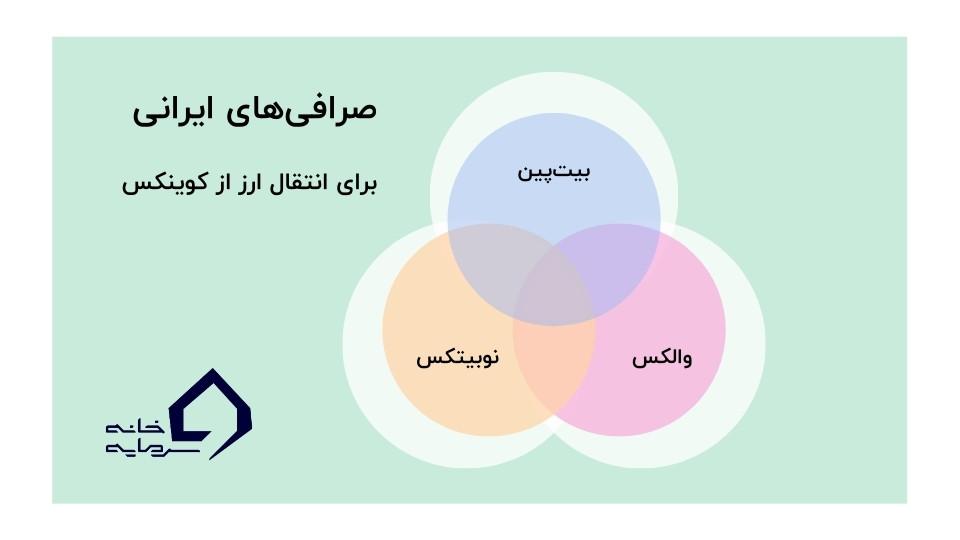 صرافی‌های ایرانی

برای انتقال ارز از کوینکس

بیت‌پین

نوبیتکس

والکس

خانه سرمایه